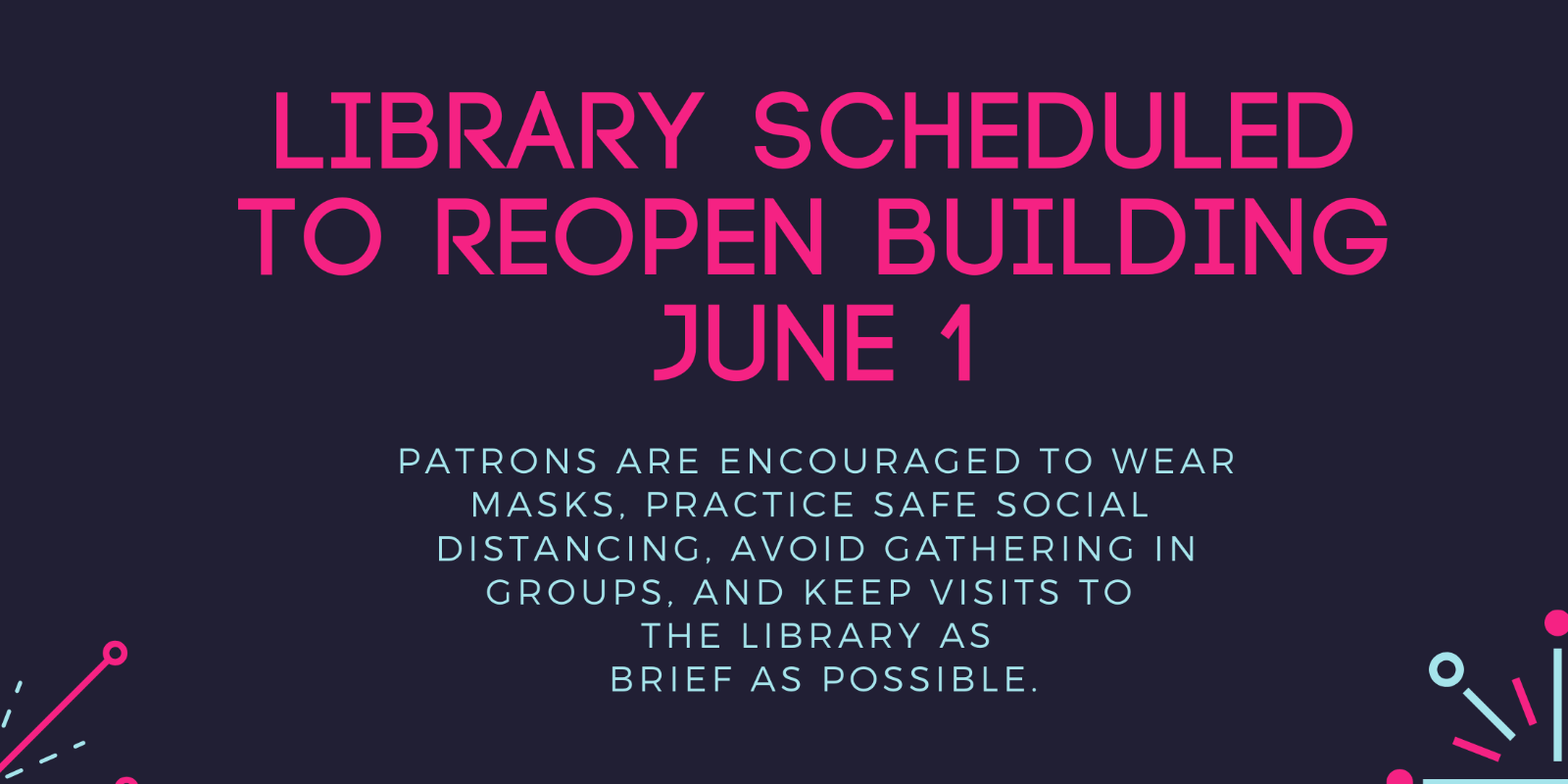 LIBRARY SCHEDULED TO REOPEN BUILDING JUNE 1

PATRONS ARE ENCOURAGED TO WEAR MASKS, PRACTICE SAFE SOCIAL DISTANCING, AVOID GATHERING IN GROUPS, AND KEEP VISITS TO THE LIBRARY AS BRIEF AS POSSIBLE.